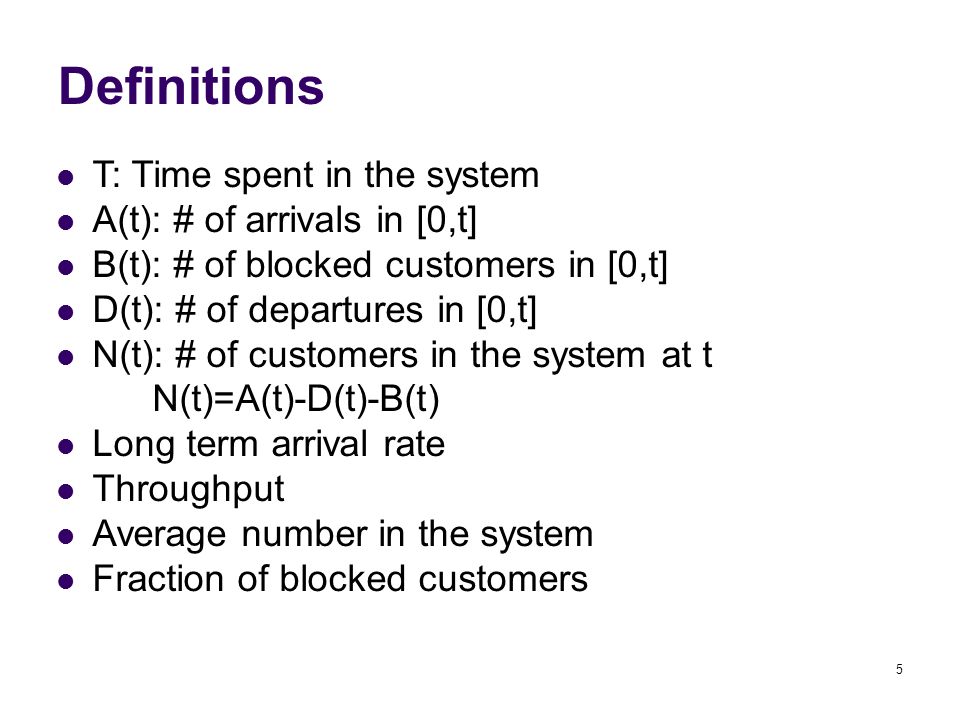 Definitions

- T: Time spent in the system
- A(t): # of arrivals in [0,t]
- B(t): # of blocked customers in [0,t]
- D(t): # of departures in [0,t]
- N(t): # of customers in the system at t
  N(t)=A(t)-D(t)-B(t)
- Long term arrival rate
- Throughput
- Average number in the system
- Fraction of blocked customers

5